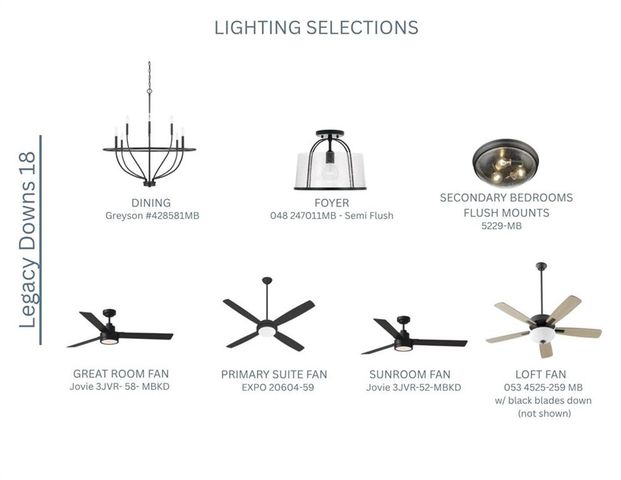 LIGHTING SELECTIONS

Legacy Downs 18

DINING
Greyson #428581MB

FOYER
048 247011MB - Semi Flush

SECONDARY BEDROOMS
FLUSH MOUNTS
5229-MB

GREAT ROOM FAN
Jovie 3JVR- 58- MBKD

PRIMARY SUITE FAN
EXPO 20604-59

SUNROOM FAN
Jovie 3JVR-52-MBKD

LOFT FAN
053 4525-259 MB
w/ black blades down
(not shown)